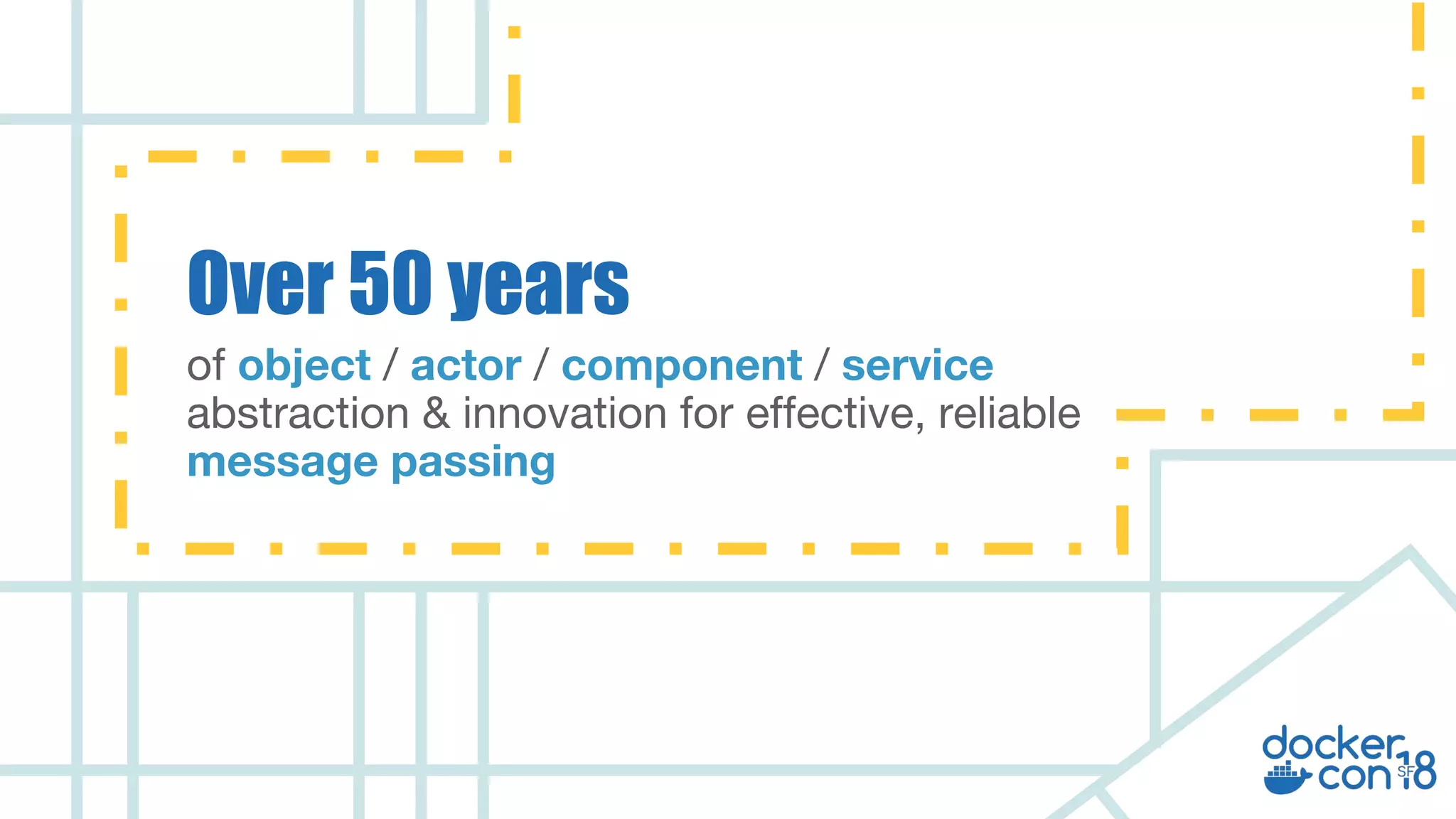 Over 50 years

of object / actor / component / service abstraction & innovation for effective, reliable message passing

docker con SF 18